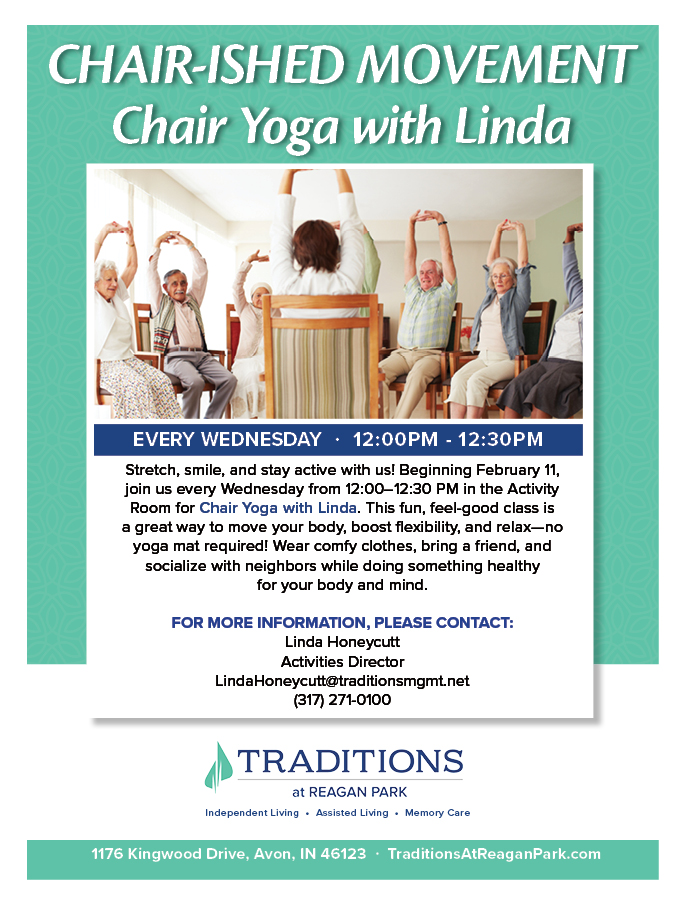 CHAIR-ISHED MOVEMENT
Chair Yoga with Linda

EVERY WEDNESDAY · 12:00PM - 12:30PM

Stretch, smile, and stay active with us! Beginning February 11, join us every Wednesday from 12:00–12:30 PM in the Activity Room for Chair Yoga with Linda. This fun, feel-good class is a great way to move your body, boost flexibility, and relax—no yoga mat required! Wear comfy clothes, bring a friend, and socialize with neighbors while doing something healthy for your body and mind.

FOR MORE INFORMATION, PLEASE CONTACT:
Linda Honeycutt
Activities Director
LindaHoneycutt@traditionsmgmt.net
(317) 271-0100

TRADITIONS
at REAGAN PARK
Independent Living • Assisted Living • Memory Care

1176 Kingwood Drive, Avon, IN 46123 · TraditionsAtReaganPark.com